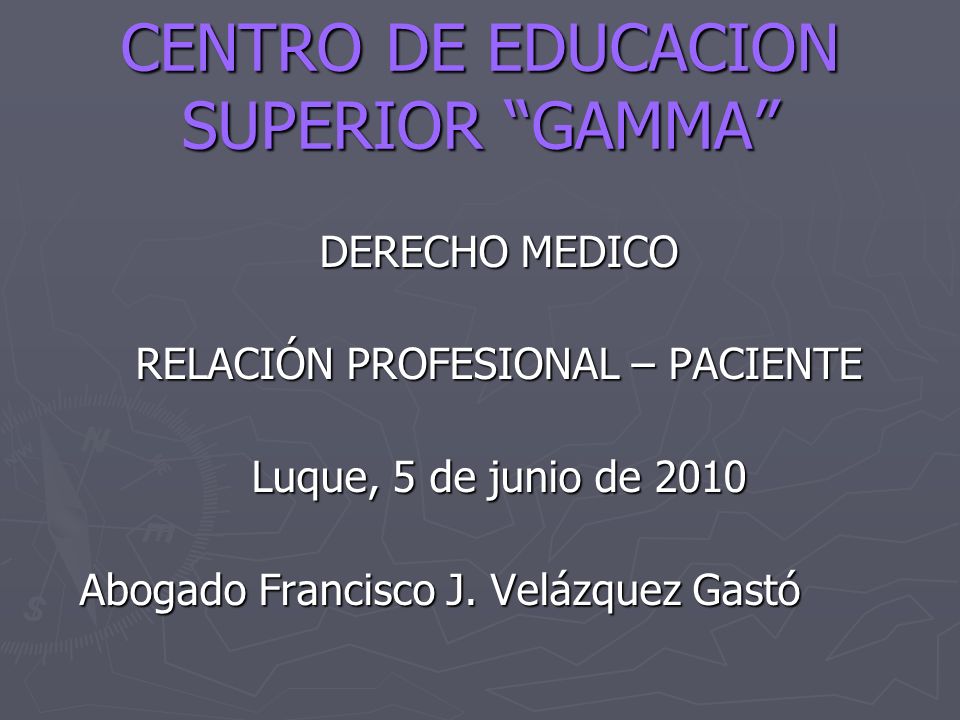 CENTRO DE EDUCACION SUPERIOR “GAMMA”

DERECHO MEDICO

RELACIÓN PROFESIONAL – PACIENTE

Luque, 5 de junio de 2010

Abogado Francisco J. Velázquez Gastó